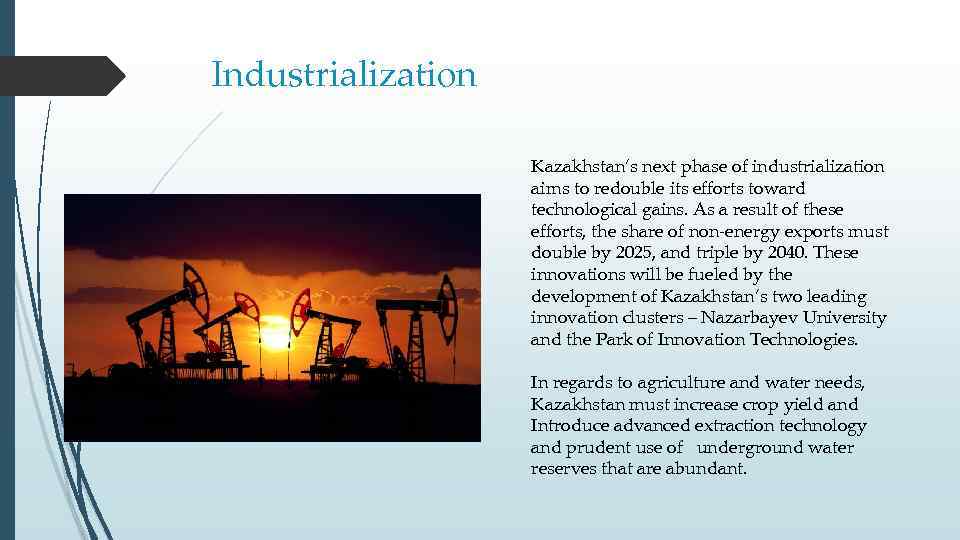 Industrialization

Kazakhstan's next phase of industrialization aims to redouble its efforts toward technological gains. As a result of these efforts, the share of non-energy exports must double by 2025, and triple by 2040. These innovations will be fueled by the development of Kazakhstan's two leading innovation clusters – Nazarbayev University and the Park of Innovation Technologies.

In regards to agriculture and water needs, Kazakhstan must increase crop yield and Introduce advanced extraction technology and prudent use of underground water reserves that are abundant.